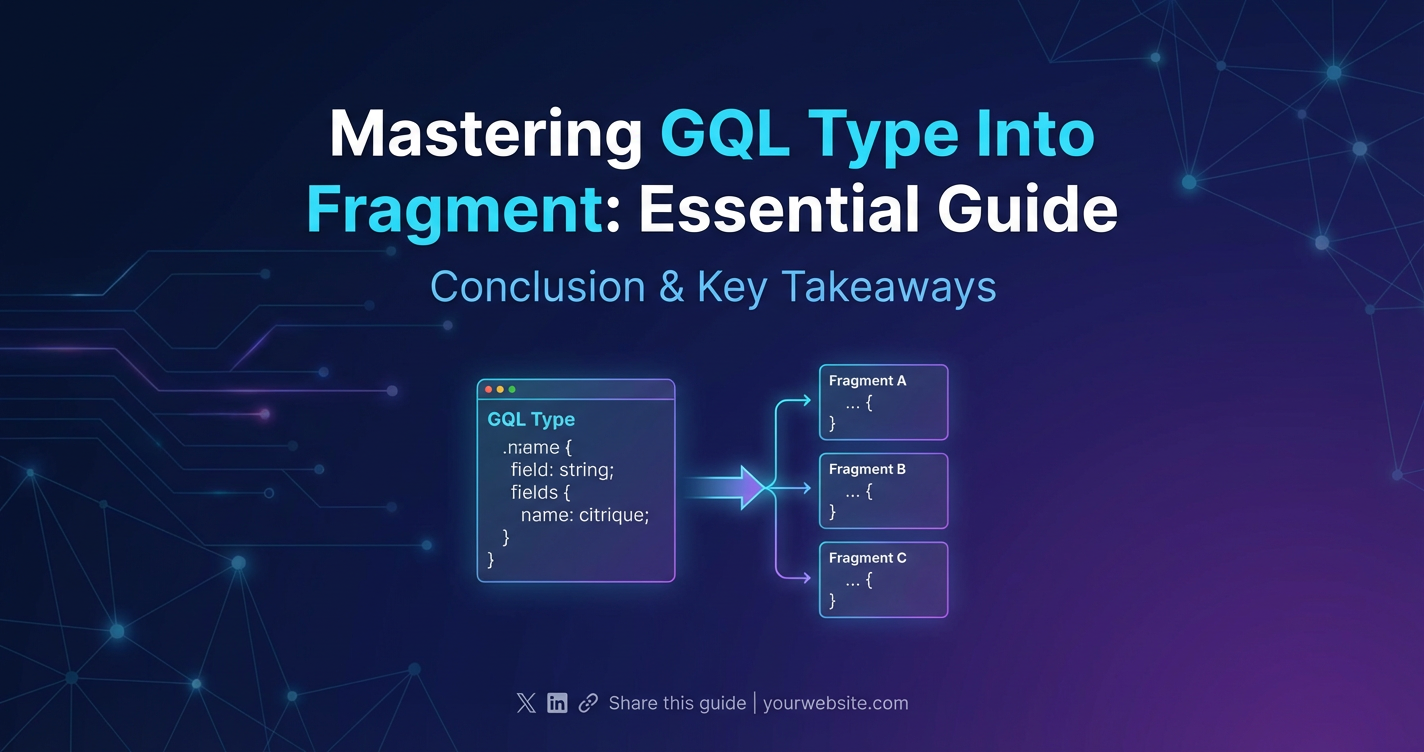 Mastering GQL Type Into Fragment: Essential Guide

Conclusion & Key Takeaways

GQL Type

.name {
field: string;
fields {
name: citrique;
}
}

Fragment A
... {
}

Fragment B
... {
}

Fragment C
... {
}

Share this guide | yourwebsite.com